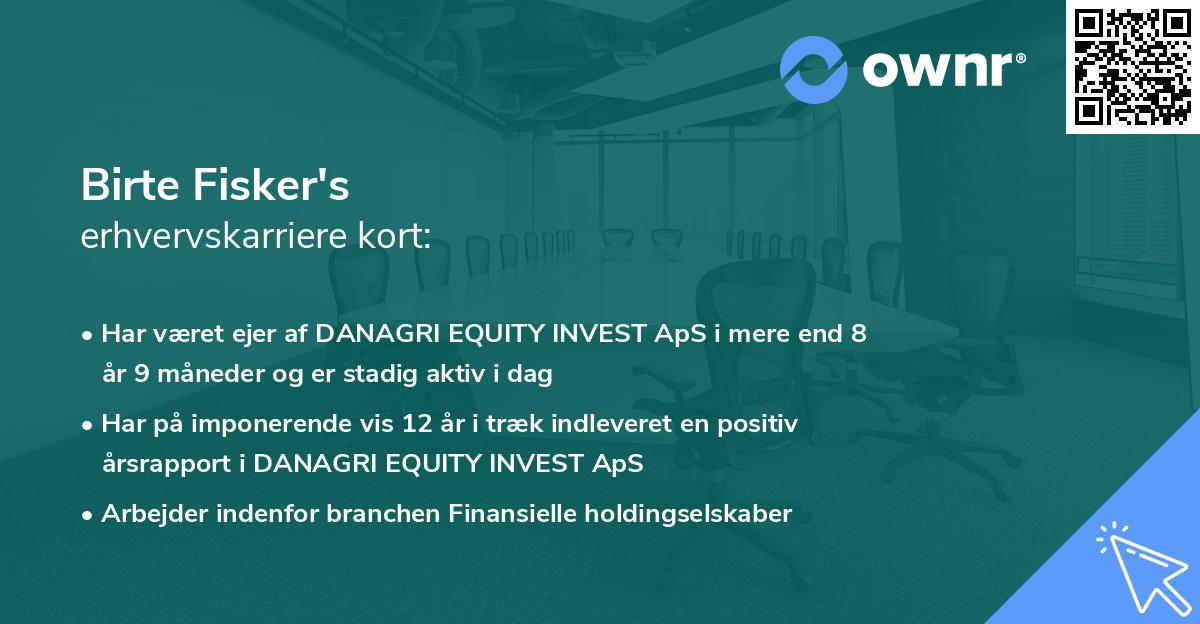 ownr®

Birte Fisker's
erhvervskarriere kort:

• Har været ejer af DANAGRI EQUITY INVEST ApS i mere end 8 år 9 måneder og er stadig aktiv i dag

• Har på imponerende vis 12 år i træk indleveret en positiv årsrapport i DANAGRI EQUITY INVEST ApS

• Arbejder indenfor branchen Finansielle holdingselskaber